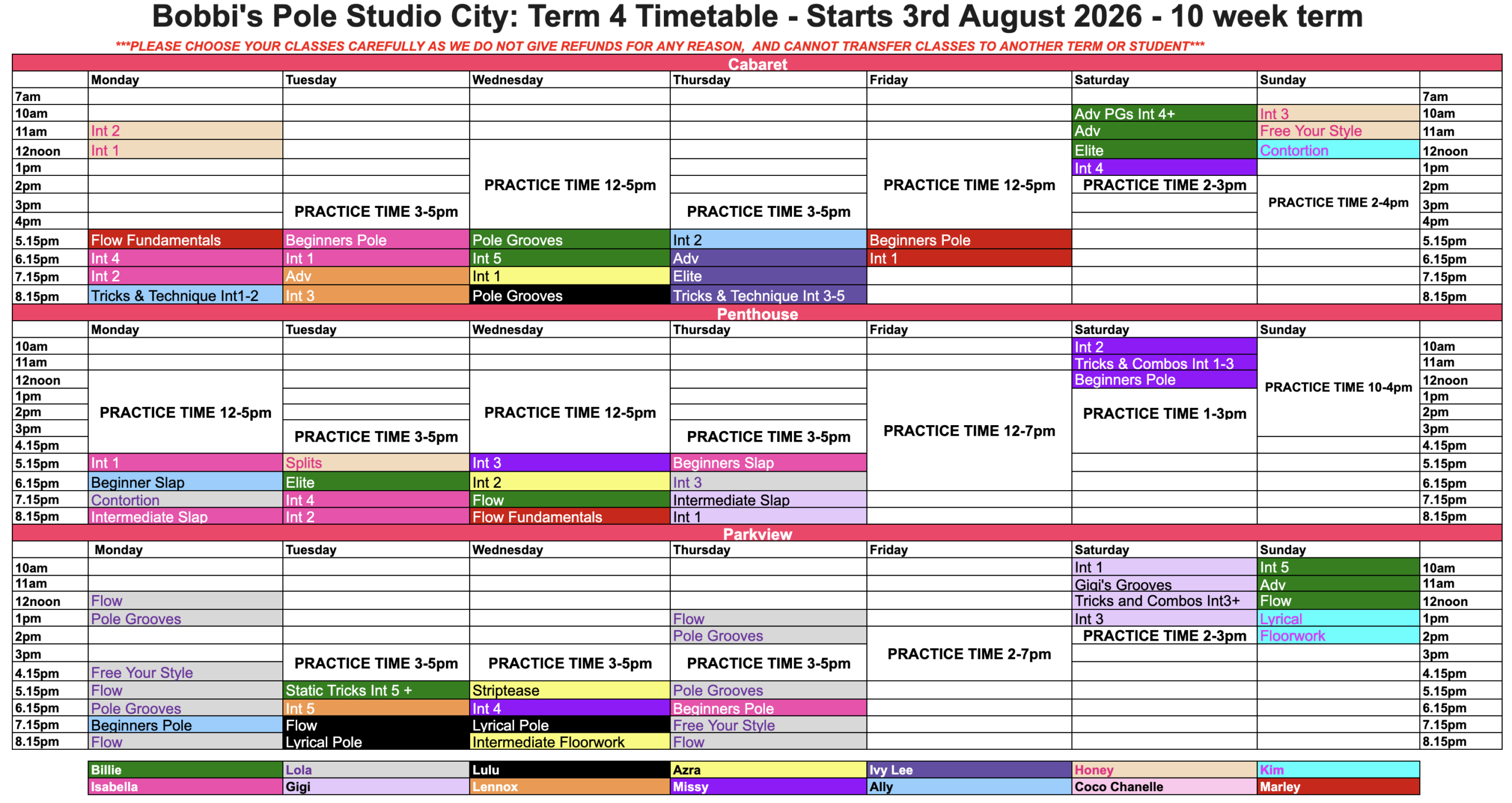 Bobbi's Pole Studio City: Term 4 Timetable - Starts 3rd August 2026 - 10 week term

***PLEASE CHOOSE YOUR CLASSES CAREFULLY AS WE DO NOT GIVE REFUNDS FOR ANY REASON, AND CANNOT TRANSFER CLASSES TO ANOTHER TERM OR STUDENT***

Cabaret

| | Monday | Tuesday | Wednesday | Thursday | Friday | Saturday | Sunday | |
|---|---|---|---|---|---|---|---|---|
| 7am | | | | | | | | 7am |
| 10am | | | | | | Adv PGs Int 4+ | Int 3 | 10am |
| 11am | Int 2 | | | | | Adv | Free Your Style | 11am |
| 12noon | Int 1 | | PRACTICE TIME 12-5pm | | PRACTICE TIME 12-5pm | Elite | Contortion | 12noon |
| 1pm | | | | | | Int 4 | | 1pm |
| 2pm | | | | | | PRACTICE TIME 2-3pm | PRACTICE TIME 2-4pm | 2pm |
| 3pm | | PRACTICE TIME 3-5pm | | PRACTICE TIME 3-5pm | | | | 3pm |
| 4pm | | | | | | | | 4pm |
| 5.15pm | Flow Fundamentals | Beginners Pole | Pole Grooves | Int 2 | Beginners Pole | | | 5.15pm |
| 6.15pm | Int 4 | Int 1 | Int 5 | Adv | Int 1 | | | 6.15pm |
| 7.15pm | Int 2 | Adv | Int 1 | Elite | | | | 7.15pm |
| 8.15pm | Tricks & Technique Int1-2 | Int 3 | Pole Grooves | Tricks & Technique Int 3-5 | | | | 8.15pm |

Penthouse

| | Monday | Tuesday | Wednesday | Thursday | Friday | Saturday | Sunday | |
|---|---|---|---|---|---|---|---|---|
| 10am | | | | | | Int 2 | PRACTICE TIME 10-4pm | 10am |
| 11am | | | | | | Tricks & Combos Int 1-3 | | 11am |
| 12noon | PRACTICE TIME 12-5pm | | PRACTICE TIME 12-5pm | | PRACTICE TIME 12-7pm | Beginners Pole | | 12noon |
| 1pm | | | | | | PRACTICE TIME 1-3pm | | 1pm |
| 2pm | | | | | | | | 2pm |
| 3pm | | PRACTICE TIME 3-5pm | | PRACTICE TIME 3-5pm | | | | 3pm |
| 4.15pm | | | | | | | | 4.15pm |
| 5.15pm | Int 1 | Splits | Int 3 | Beginners Slap | | | | 5.15pm |
| 6.15pm | Beginner Slap | Elite | Int 2 | Int 3 | | | | 6.15pm |
| 7.15pm | Contortion | Int 4 | Flow | Intermediate Slap | | | | 7.15pm |
| 8.15pm | Intermediate Slap | Int 2 | Flow Fundamentals | Int 1 | | | | 8.15pm |

Parkview

| | Monday | Tuesday | Wednesday | Thursday | Friday | Saturday | Sunday | |
|---|---|---|---|---|---|---|---|---|
| 10am | | | | | | Int 1 | Int 5 | 10am |
| 11am | | | | | | Gigi's Grooves | Adv | 11am |
| 12noon | Flow | | | | | Tricks and Combos Int3+ | Flow | 12noon |
| 1pm | Pole Grooves | | | Flow | | Int 3 | Lyrical | 1pm |
| 2pm | | | | Pole Grooves | PRACTICE TIME 2-7pm | PRACTICE TIME 2-3pm | Floorwork | 2pm |
| 3pm | | PRACTICE TIME 3-5pm | PRACTICE TIME 3-5pm | PRACTICE TIME 3-5pm | | | | 3pm |
| 4.15pm | Free Your Style | | | | | | | 4.15pm |
| 5.15pm | Flow | Static Tricks Int 5 + | Striptease | Pole Grooves | | | | 5.15pm |
| 6.15pm | Pole Grooves | Int 5 | Int 4 | Beginners Pole | | | | 6.15pm |
| 7.15pm | Beginners Pole | Flow | Lyrical Pole | Free Your Style | | | | 7.15pm |
| 8.15pm | Flow | Lyrical Pole | Intermediate Floorwork | Flow | | | | 8.15pm |

| Billie | Lola | Lulu | Azra | Ivy Lee | Honey | Kim |
|---|---|---|---|---|---|---|
| Isabella | Gigi | Lennox | Missy | Ally | Coco Chanelle | Marley |